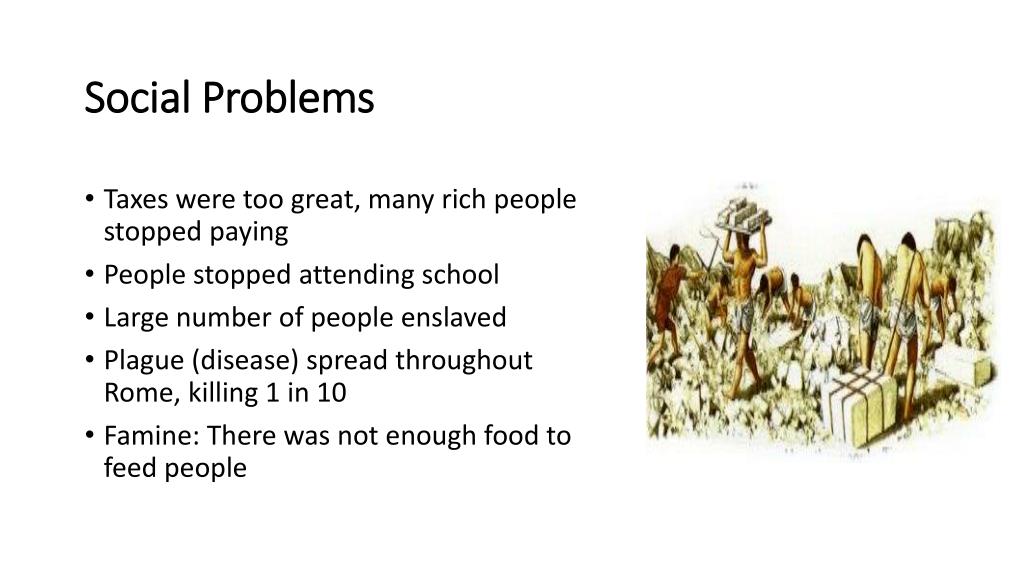 Social Problems

• Taxes were too great, many rich people stopped paying
• People stopped attending school
• Large number of people enslaved
• Plague (disease) spread throughout Rome, killing 1 in 10
• Famine: There was not enough food to feed people